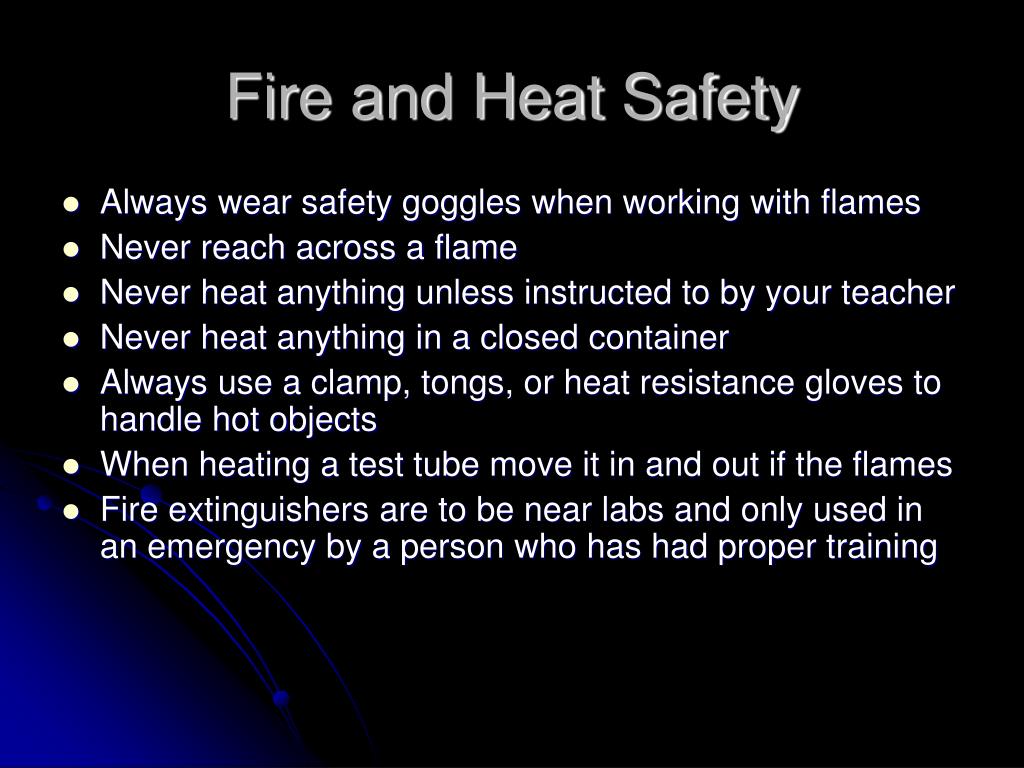 Fire and Heat Safety

- Always wear safety goggles when working with flames
- Never reach across a flame
- Never heat anything unless instructed to by your teacher
- Never heat anything in a closed container
- Always use a clamp, tongs, or heat resistance gloves to handle hot objects
- When heating a test tube move it in and out if the flames
- Fire extinguishers are to be near labs and only used in an emergency by a person who has had proper training